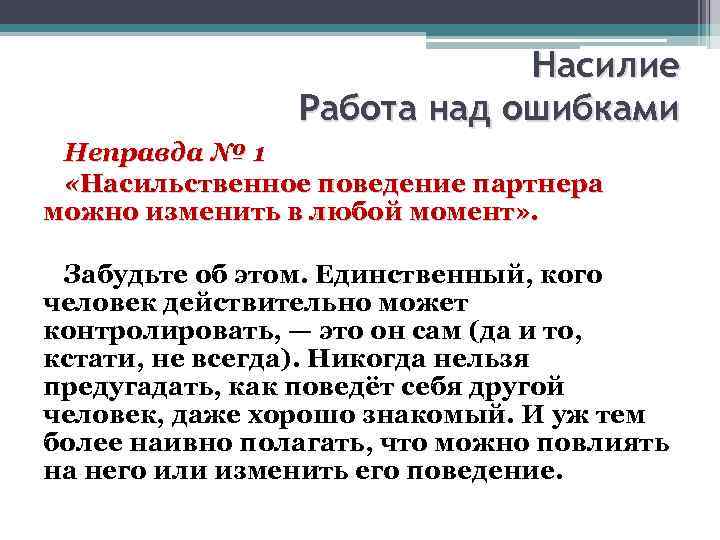 Насилие
Работа над ошибками

Неправда № 1
«Насильственное поведение партнера можно изменить в любой момент».

Забудьте об этом. Единственный, кого человек действительно может контролировать, — это он сам (да и то, кстати, не всегда). Никогда нельзя предугадать, как поведёт себя другой человек, даже хорошо знакомый. И уж тем более наивно полагать, что можно повлиять на него или изменить его поведение.